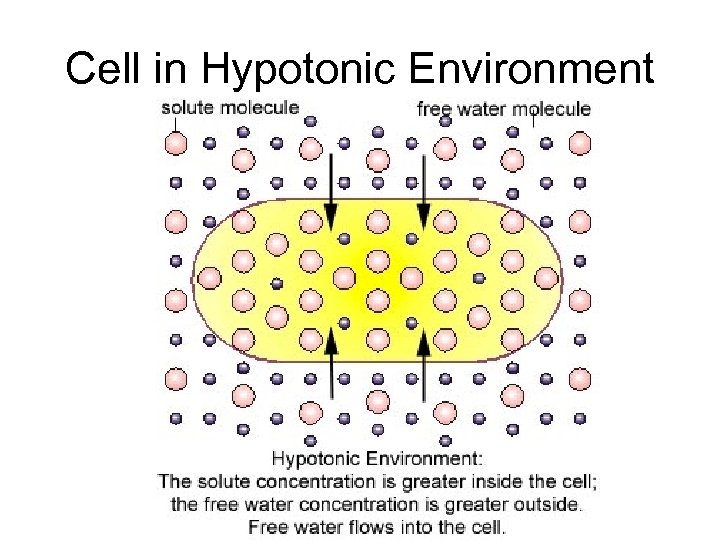 Cell in Hypotonic Environment

solute molecule

free water molecule

Hypotonic Environment:
The solute concentration is greater inside the cell; the free water concentration is greater outside. Free water flows into the cell.